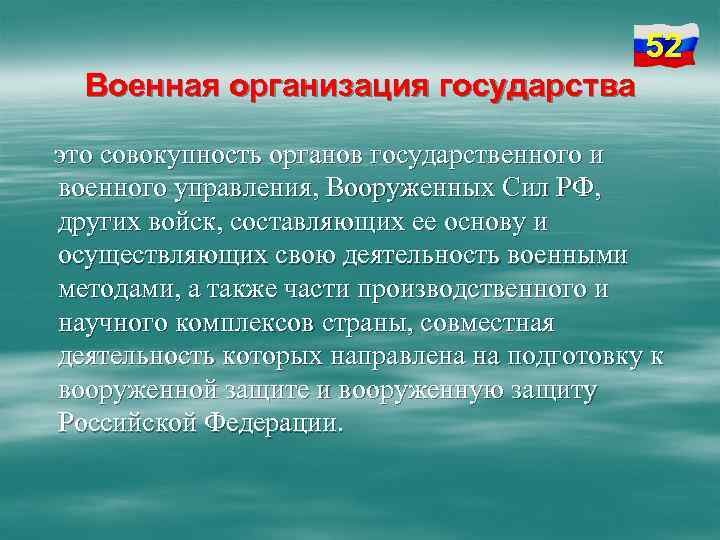 52

Военная организация государства

это совокупность органов государственного и военного управления, Вооруженных Сил РФ, других войск, составляющих ее основу и осуществляющих свою деятельность военными методами, а также части производственного и научного комплексов страны, совместная деятельность которых направлена на подготовку к вооруженной защите и вооруженную защиту Российской Федерации.